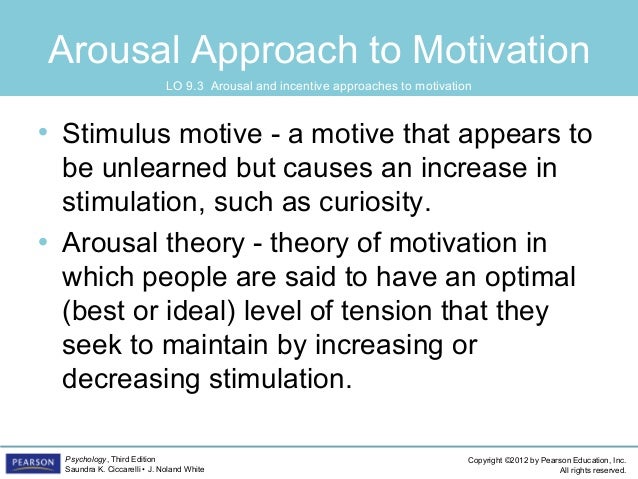 Arousal Approach to Motivation

LO 9.3 Arousal and incentive approaches to motivation

• Stimulus motive - a motive that appears to be unlearned but causes an increase in stimulation, such as curiosity.

• Arousal theory - theory of motivation in which people are said to have an optimal (best or ideal) level of tension that they seek to maintain by increasing or decreasing stimulation.

PEARSON

Psychology, Third Edition
Saundra K. Ciccarelli • J. Noland White

Copyright ©2012 by Pearson Education, Inc.
All rights reserved.